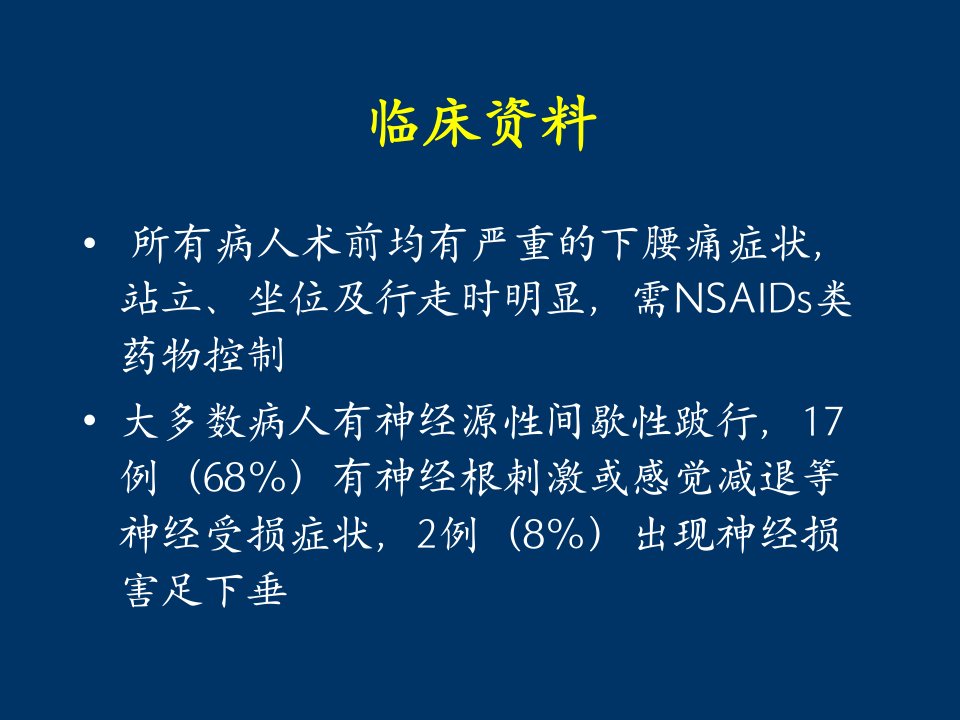 临床资料

• 所有病人术前均有严重的下腰痛症状，站立、坐位及行走时明显，需NSAIDs类药物控制

• 大多数病人有神经源性间歇性跛行，17例（68%）有神经根刺激或感觉减退等神经受损症状，2例（8%）出现神经损害足下垂